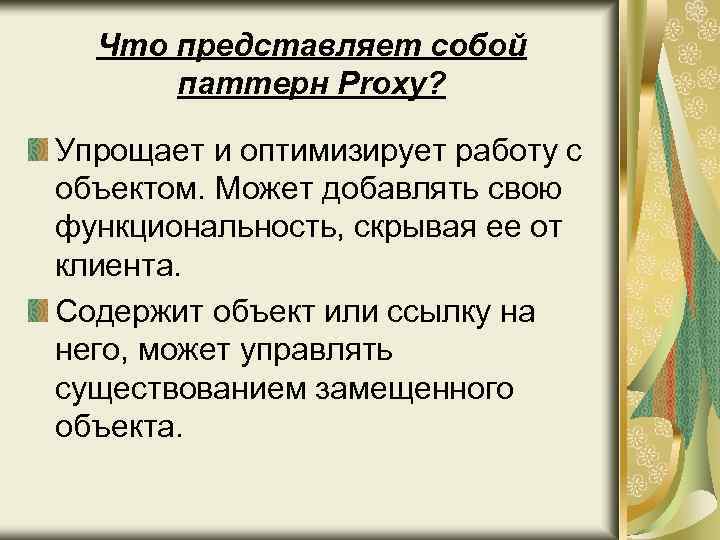 Что представляет собой паттерн Proxy?

Упрощает и оптимизирует работу с объектом. Может добавлять свою функциональность, скрывая ее от клиента.

Содержит объект или ссылку на него, может управлять существованием замещенного объекта.